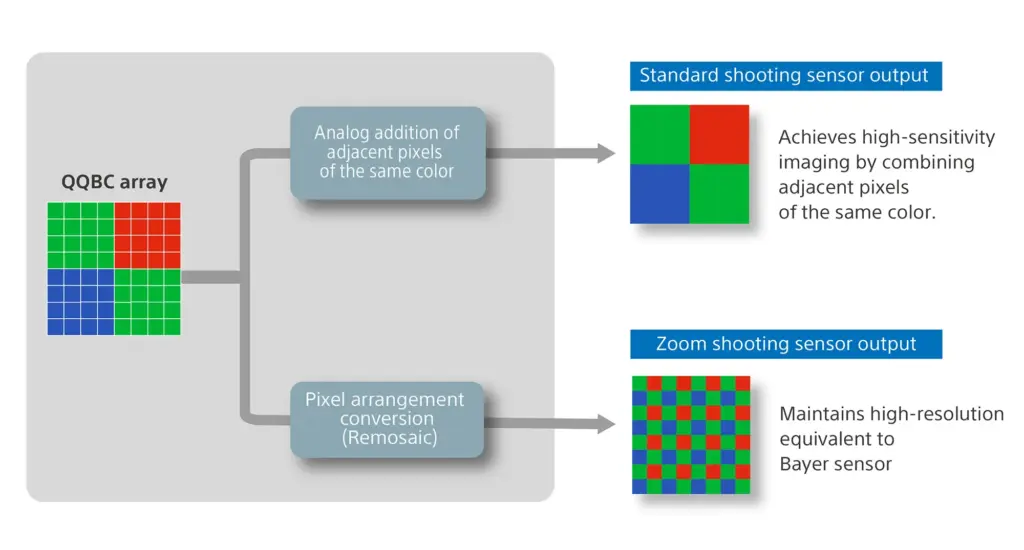 QQBC array

Analog addition of adjacent pixels of the same color

Pixel arrangement conversion (Remosaic)

Standard shooting sensor output

Achieves high-sensitivity imaging by combining adjacent pixels of the same color.

Zoom shooting sensor output

Maintains high-resolution equivalent to Bayer sensor